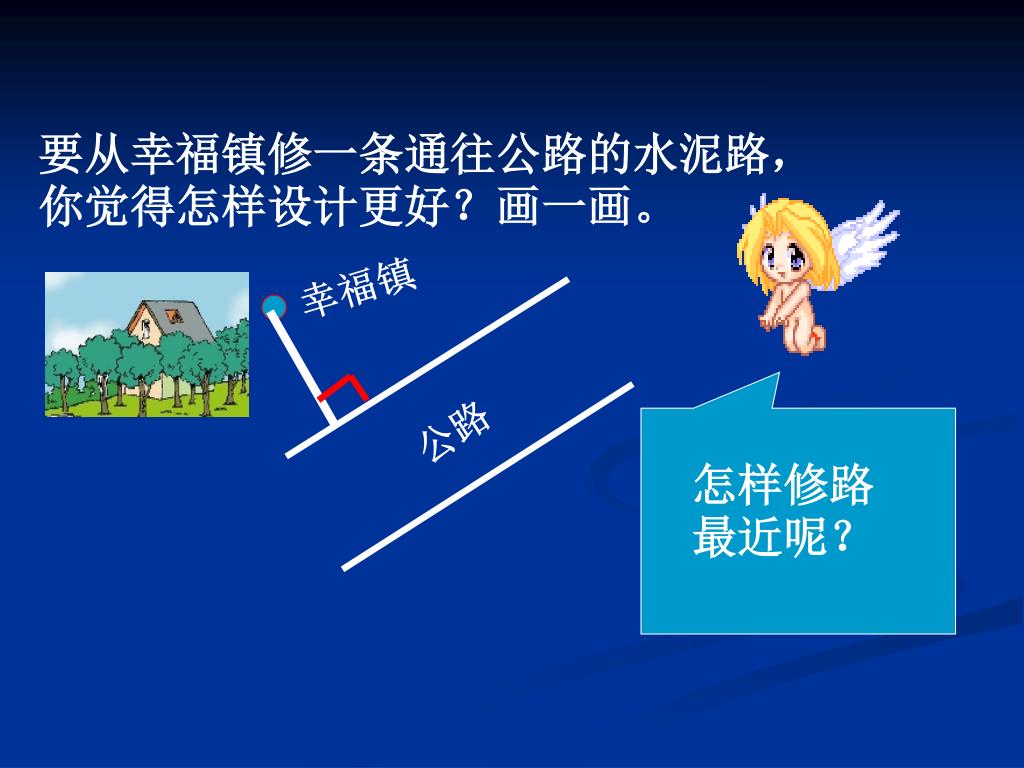 要从幸福镇修一条通往公路的水泥路，你觉得怎样设计更好？画一画。

幸福镇

公路

怎样修路最近呢？